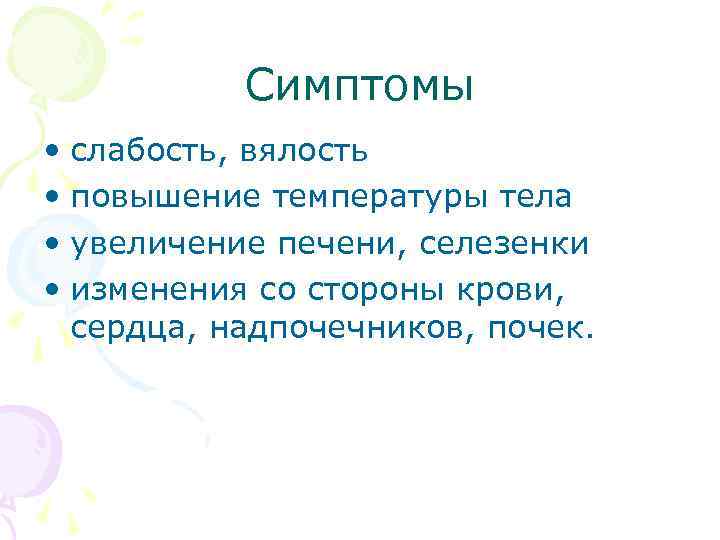 Симптомы

• слабость, вялость
• повышение температуры тела
• увеличение печени, селезенки
• изменения со стороны крови, сердца, надпочечников, почек.